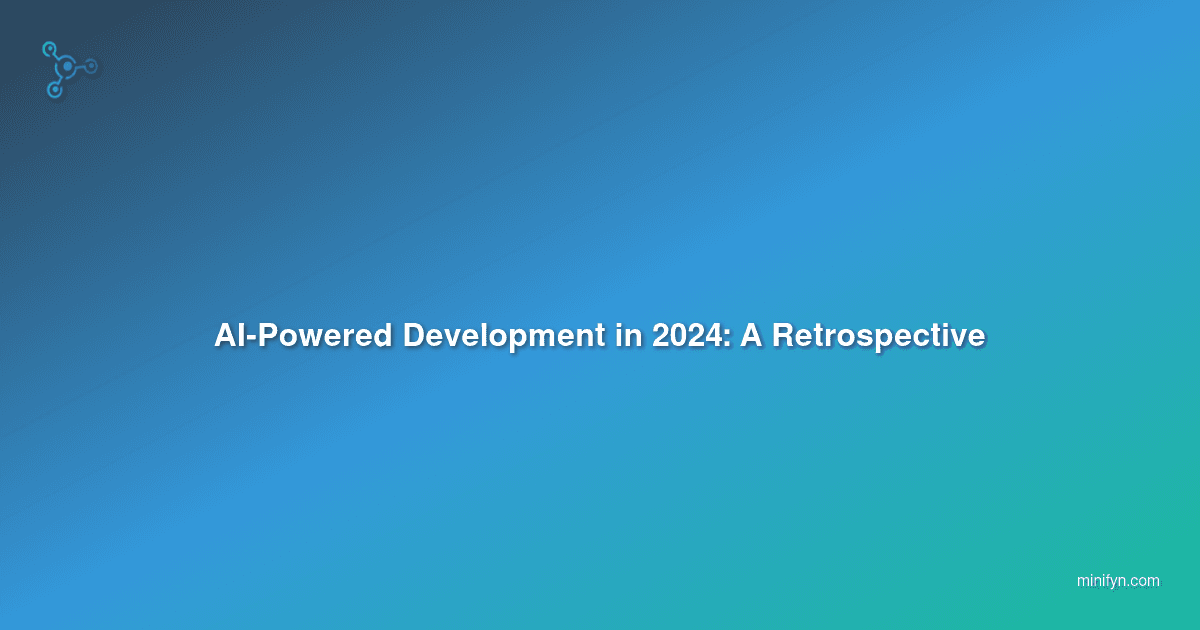 AI-Powered Development in 2024: A Retrospective

minifyn.com